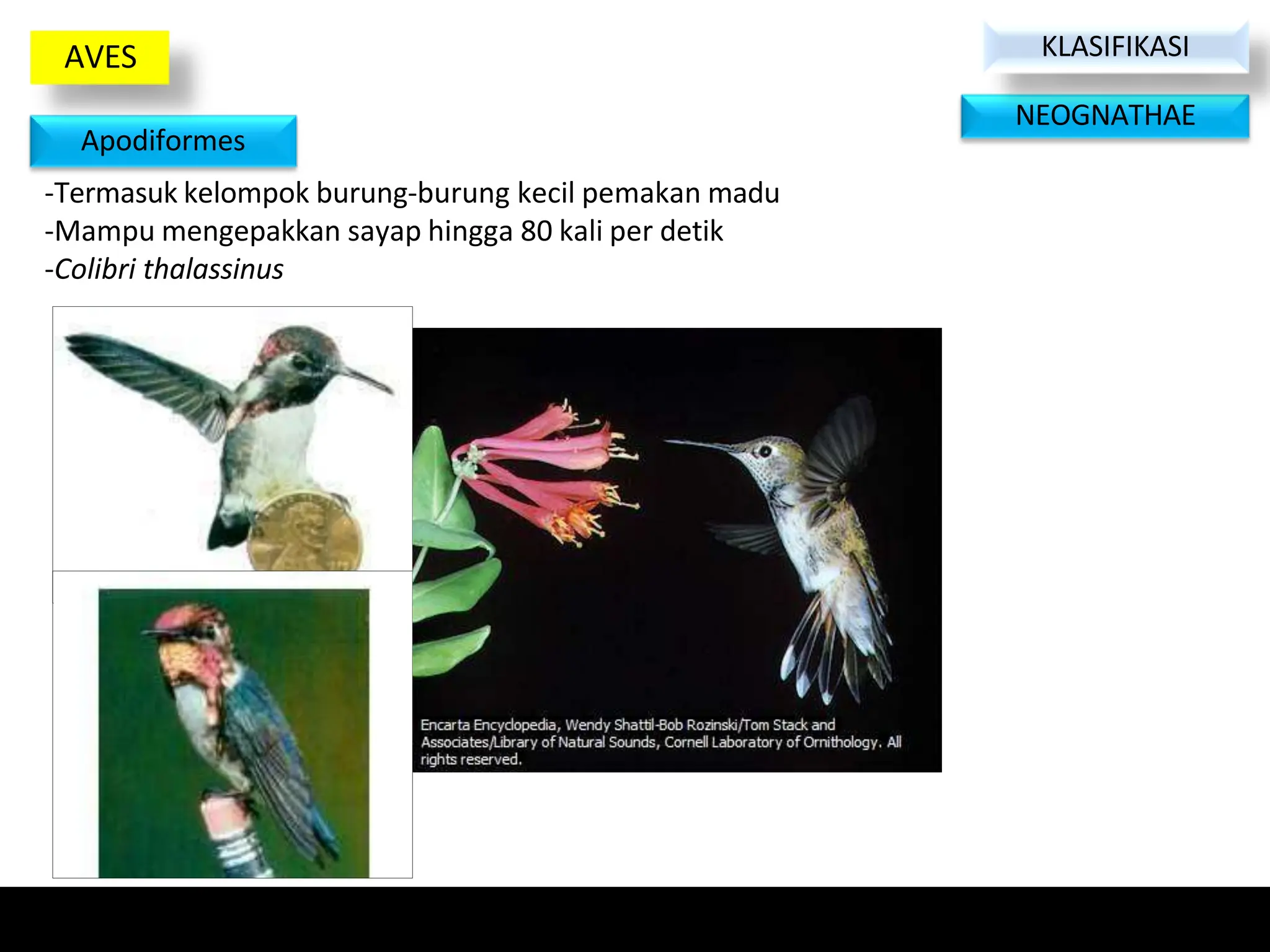 AVES

KLASIFIKASI

NEOGNATHAE

Apodiformes

-Termasuk kelompok burung-burung kecil pemakan madu
-Mampu mengepakkan sayap hingga 80 kali per detik
-Colibri thalassinus

Encarta Encyclopedia, Wendy Shattil-Bob Rozinski/Tom Stack and Associates/Library of Natural Sounds, Cornell Laboratory of Ornithology. All rights reserved.